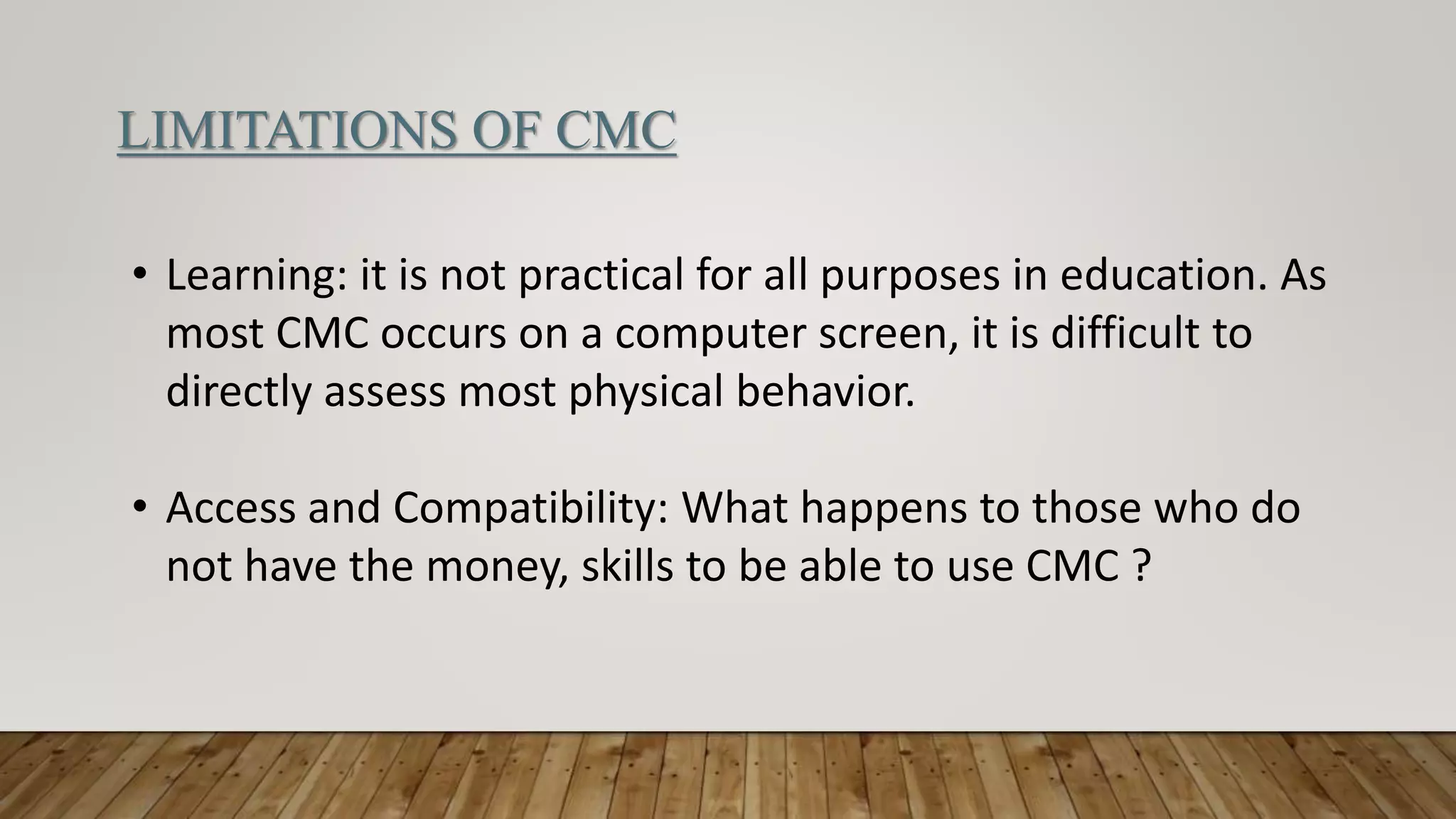 LIMITATIONS OF CMC

• Learning: it is not practical for all purposes in education. As most CMC occurs on a computer screen, it is difficult to directly assess most physical behavior.

• Access and Compatibility: What happens to those who do not have the money, skills to be able to use CMC ?